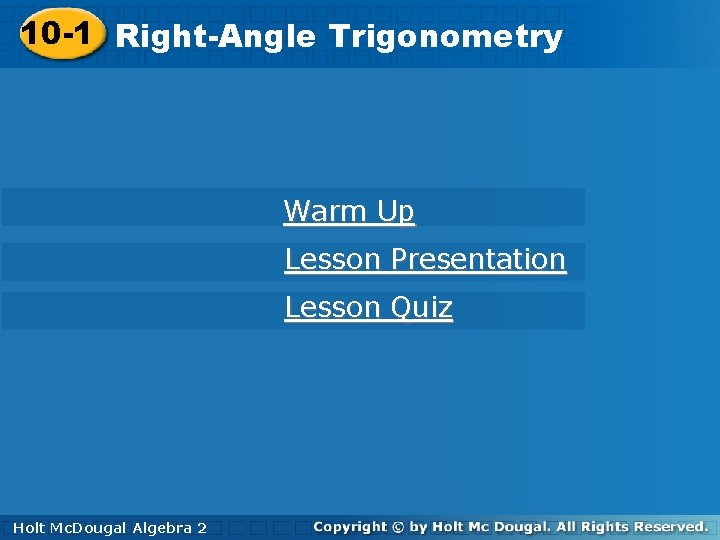 10-1 Right-Angle Trigonometry

Warm Up

Lesson Presentation

Lesson Quiz

Holt McDougal Algebra 2

Copyright © by Holt Mc Dougal. All Rights Reserved.